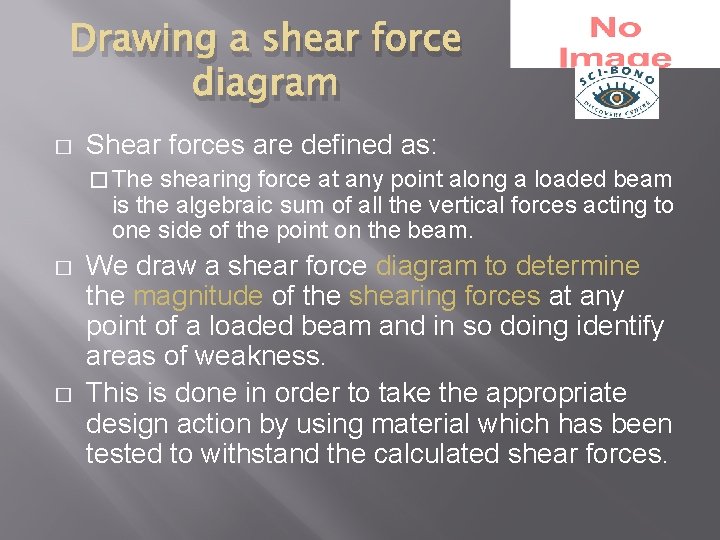 Drawing a shear force diagram

No Image

SCI-BONO
DISCOVERY CENTRE

□ Shear forces are defined as:

□ The shearing force at any point along a loaded beam is the algebraic sum of all the vertical forces acting to one side of the point on the beam.

□ We draw a shear force diagram to determine the magnitude of the shearing forces at any point of a loaded beam and in so doing identify areas of weakness.

□ This is done in order to take the appropriate design action by using material which has been tested to withstand the calculated shear forces.